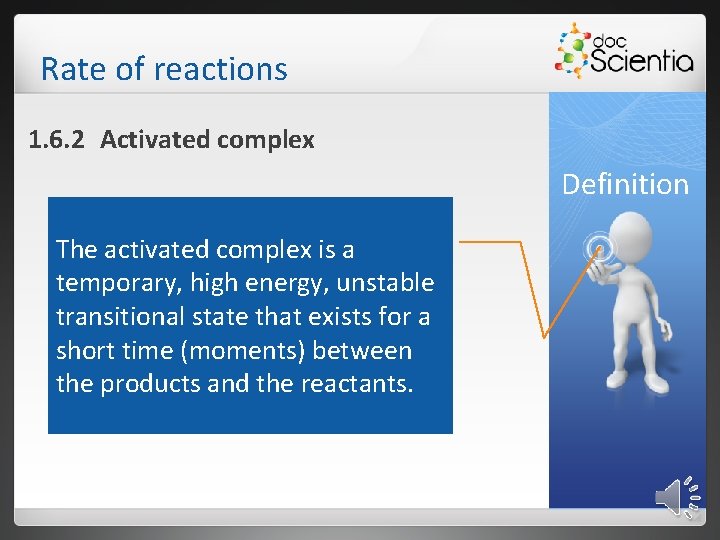 Rate of reactions

doc Scientia

1.6.2 Activated complex

Definition

The activated complex is a temporary, high energy, unstable transitional state that exists for a short time (moments) between the products and the reactants.